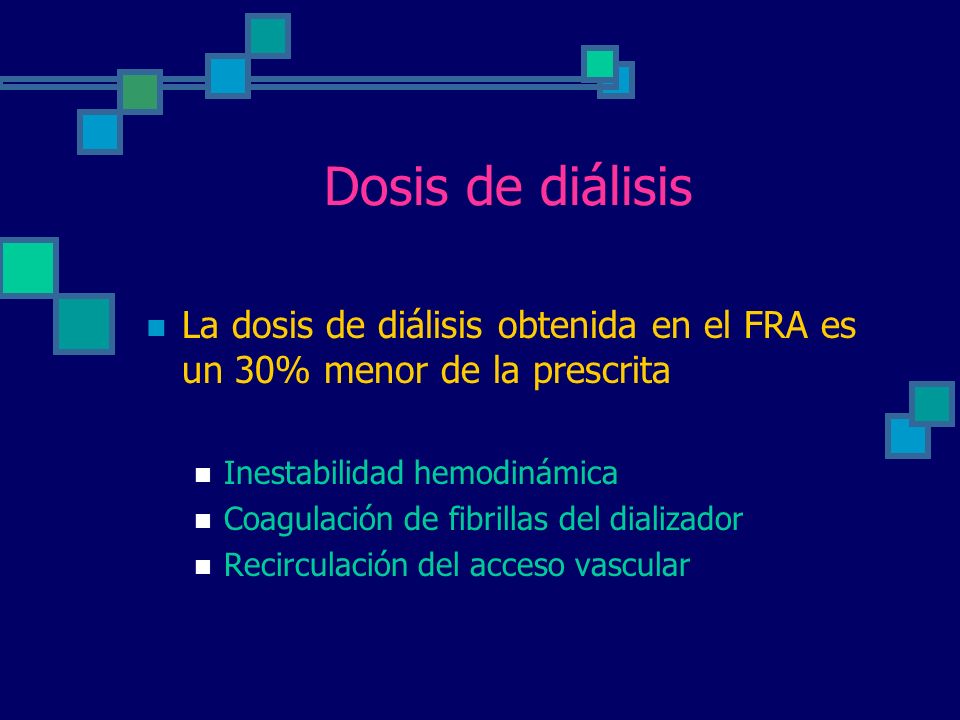 Dosis de diálisis

La dosis de diálisis obtenida en el FRA es un 30% menor de la prescrita

Inestabilidad hemodinámica
Coagulación de fibrillas del dializador
Recirculación del acceso vascular